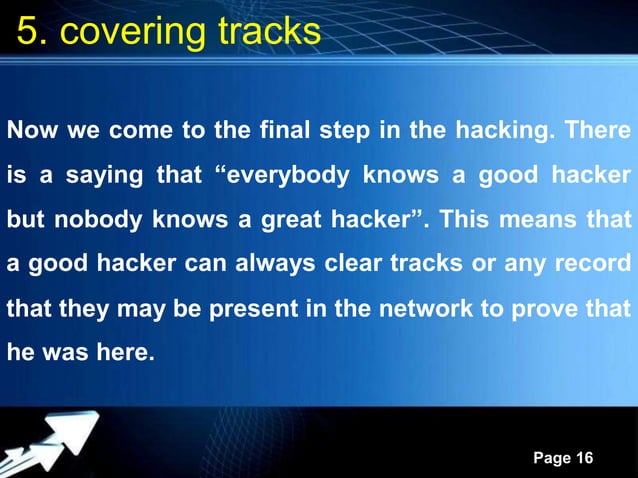 5. covering tracks

Now we come to the final step in the hacking. There is a saying that “everybody knows a good hacker but nobody knows a great hacker”. This means that a good hacker can always clear tracks or any record that they may be present in the network to prove that he was here.

Page 16